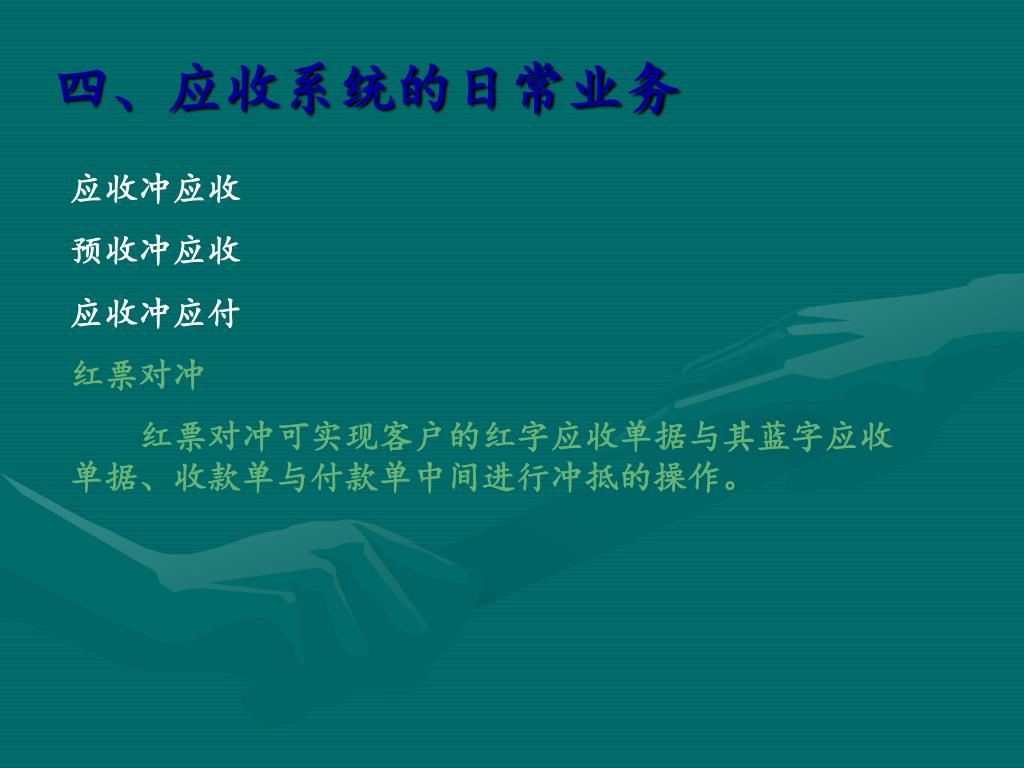 四、应收系统的日常业务

应收冲应收

预收冲应收

应收冲应付

红票对冲

红票对冲可实现客户的红字应收单据与其蓝字应收单据、收款单与付款单中间进行冲抵的操作。